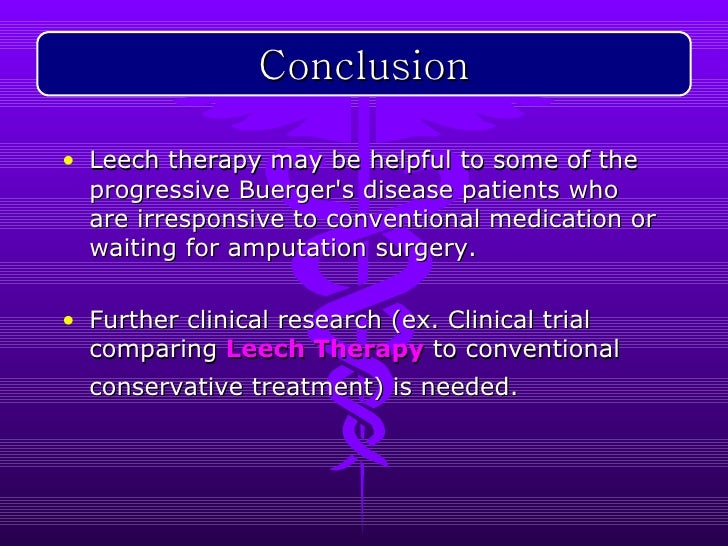 Conclusion

• Leech therapy may be helpful to some of the progressive Buerger's disease patients who are irresponsive to conventional medication or waiting for amputation surgery.

• Further clinical research (ex. Clinical trial comparing Leech Therapy to conventional conservative treatment) is needed.